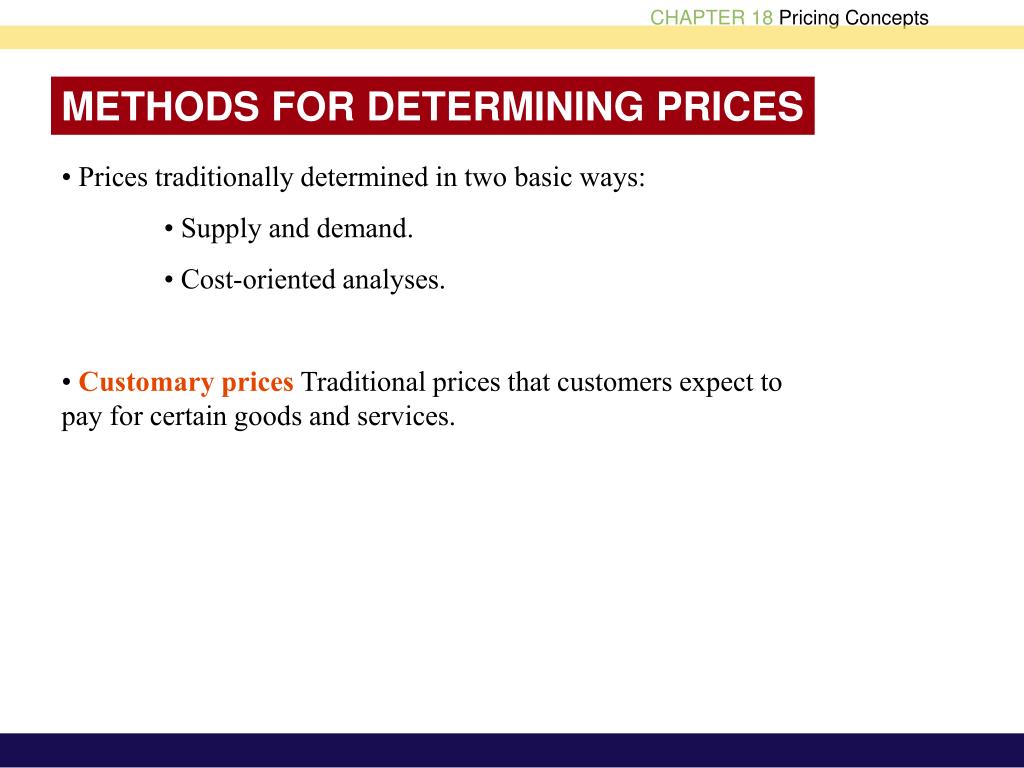 CHAPTER 18 Pricing Concepts

METHODS FOR DETERMINING PRICES

• Prices traditionally determined in two basic ways:

• Supply and demand.

• Cost-oriented analyses.

• Customary prices Traditional prices that customers expect to pay for certain goods and services.